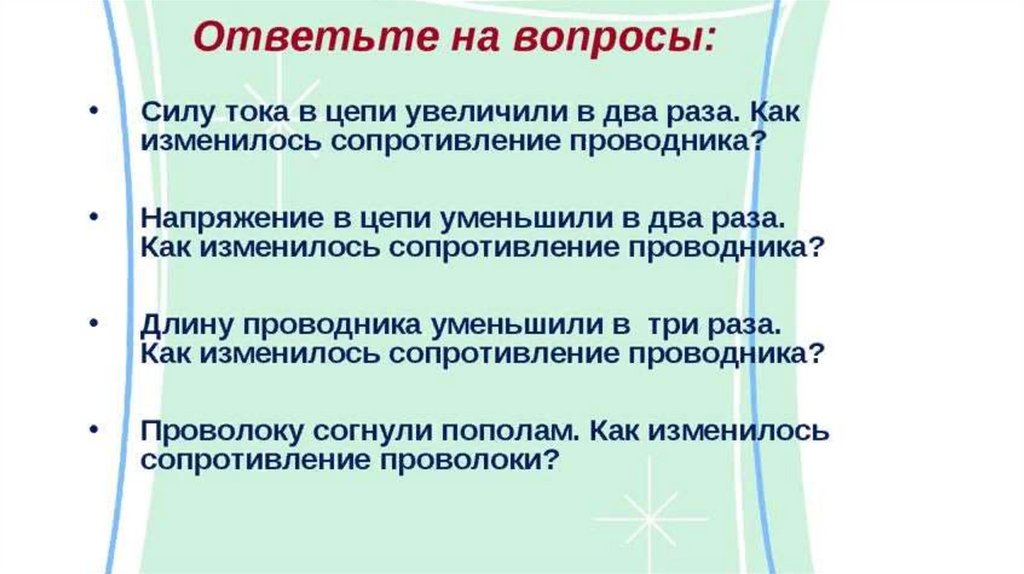 Ответьте на вопросы:

• Силу тока в цепи увеличили в два раза. Как изменилось сопротивление проводника?

• Напряжение в цепи уменьшили в два раза. Как изменилось сопротивление проводника?

• Длину проводника уменьшили в три раза. Как изменилось сопротивление проводника?

• Проволоку согнули пополам. Как изменилось сопротивление проволоки?